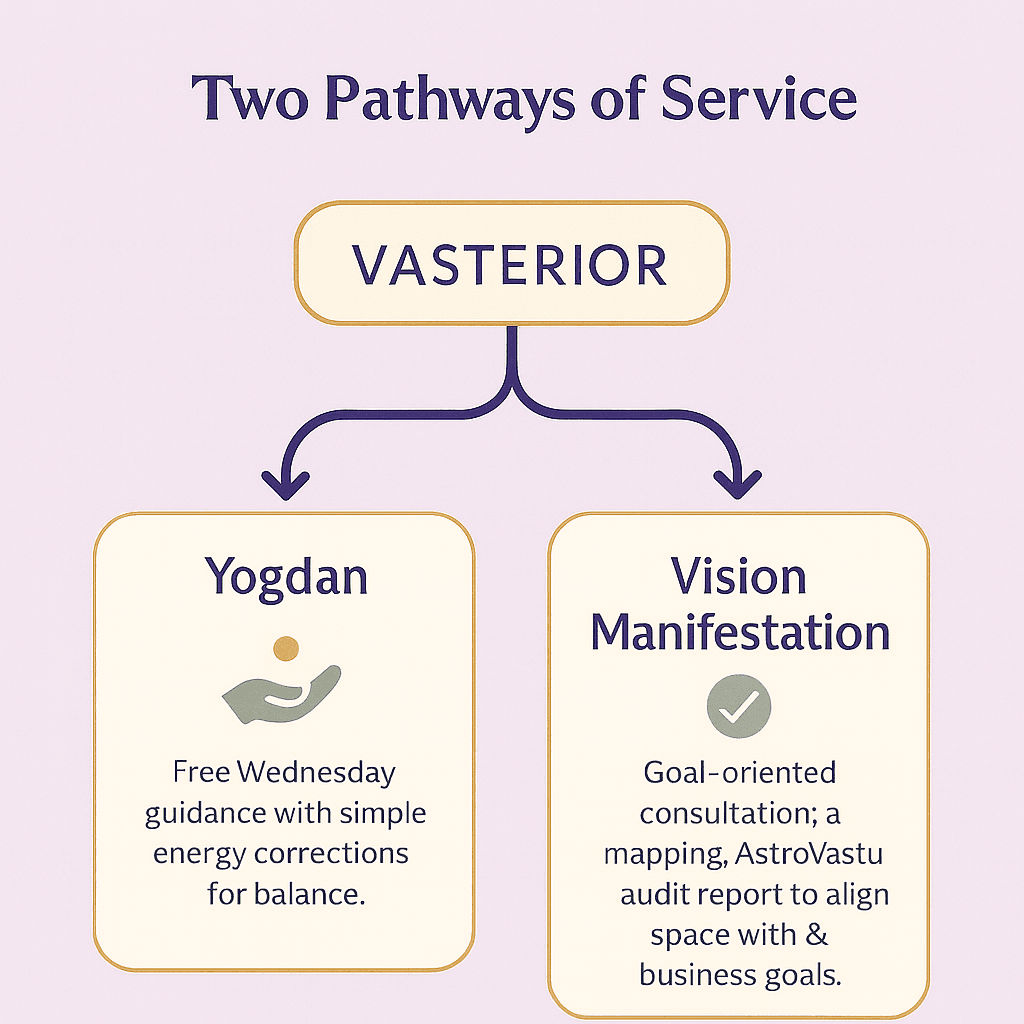 Two Pathways of Service

VASTERIOR

Yogdan

Free Wednesday guidance with simple energy corrections for balance.

Vision Manifestation

Goal-oriented consultation; a mapping, AstroVastu audit report to align space with & business goals.